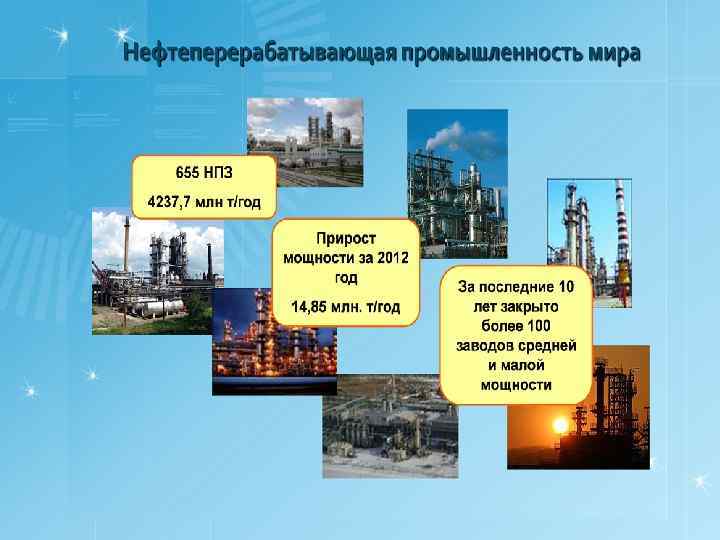 Нефтеперерабатывающая промышленность мира

655 НПЗ

4237,7 млн т/год

Прирост мощности за 2012 год

14,85 млн. т/год

За последние 10 лет закрыто более 100 заводов средней и малой мощности